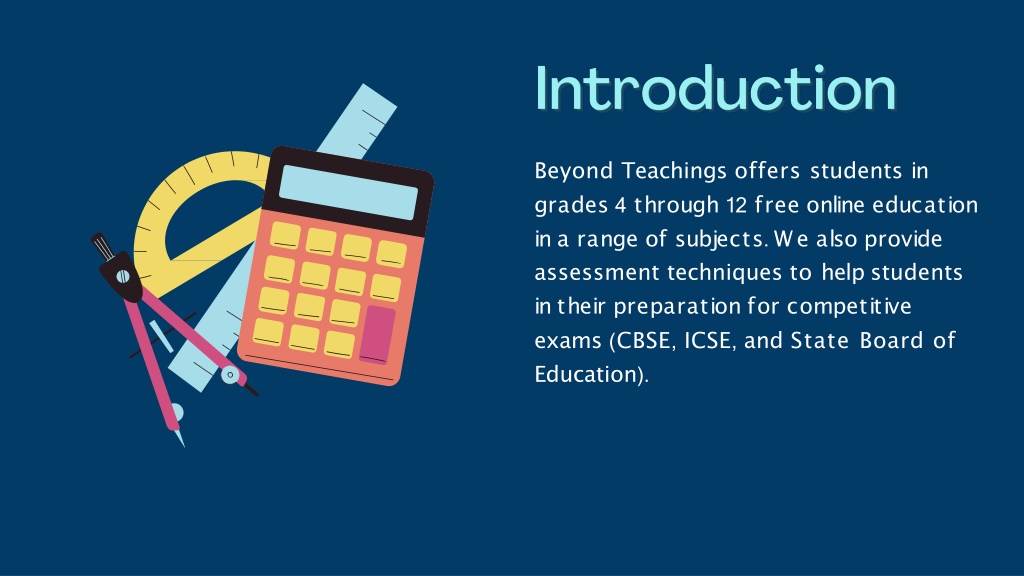 Introduction

Beyond Teachings offers students in grades 4 through 12 free online education in a range of subjects. We also provide assessment techniques to help students in their preparation for competitive exams (CBSE, ICSE, and State Board of Education).